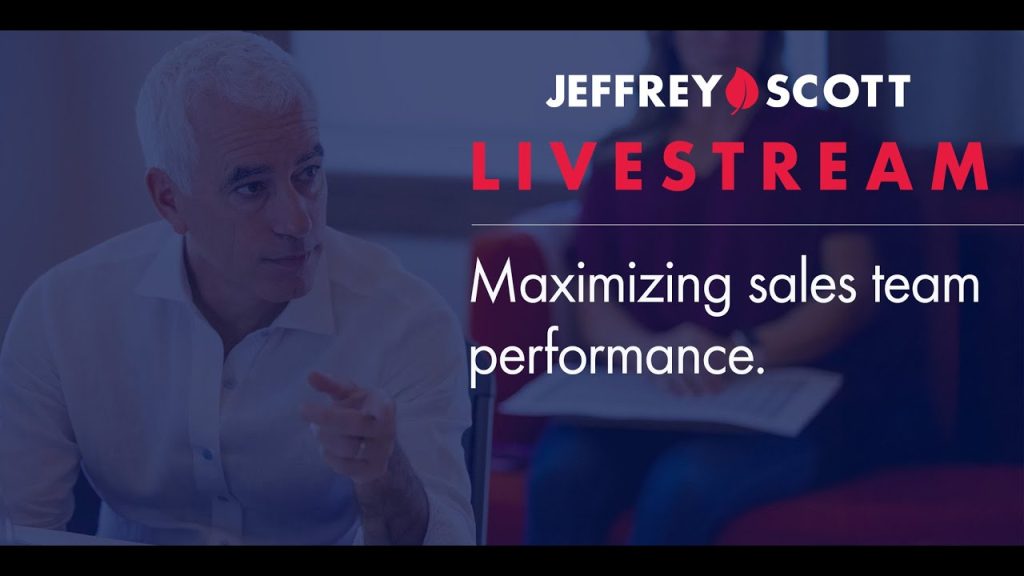 JEFFREY SCOTT
LIVESTREAM

Maximizing sales team performance.